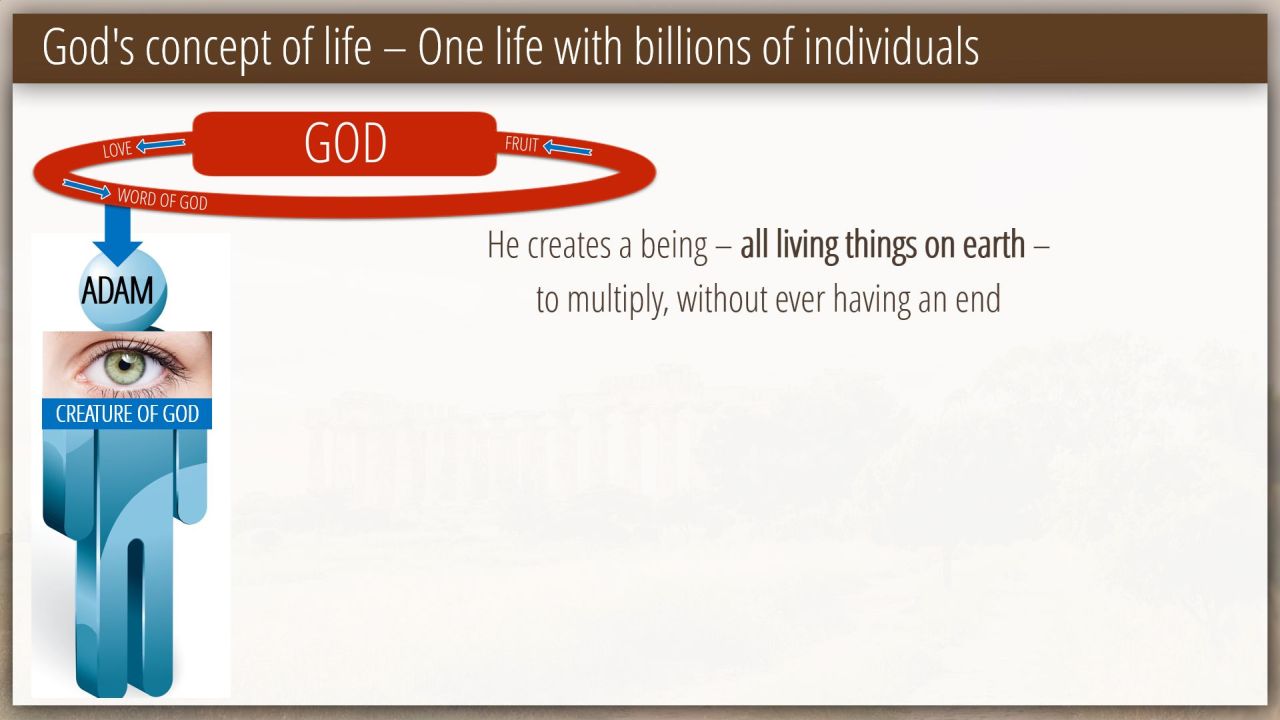 God's concept of life – One life with billions of individuals

LOVE

GOD

FRUIT

WORD OF GOD

ADAM

CREATURE OF GOD

He creates a being – all living things on earth – to multiply, without ever having an end